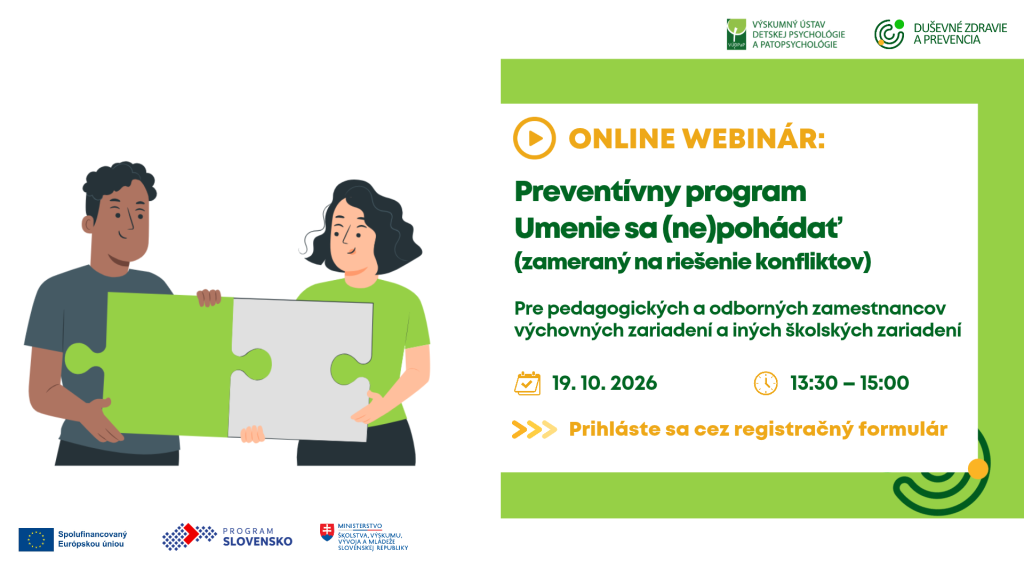 VÝSKUMNÝ ÚSTAV DETSKEJ PSYCHOLÓGIE A PATOPSYCHOLÓGIE

DUŠEVNÉ ZDRAVIE A PREVENCIA

ONLINE WEBINÁR:

Preventívny program Umenie sa (ne)pohádať
(zameraný na riešenie konfliktov)

Pre pedagogických a odborných zamestnancov výchovných zariadení a iných školských zariadení

19. 10. 2026

13:30 – 15:00

Prihláste sa cez registračný formulár

Spolufinancovaný Európskou úniou

PROGRAM SLOVENSKO

MINISTERSTVO ŠKOLSTVA, VÝSKUMU, VÝVOJA A MLÁDEŽE SLOVENSKEJ REPUBLIKY